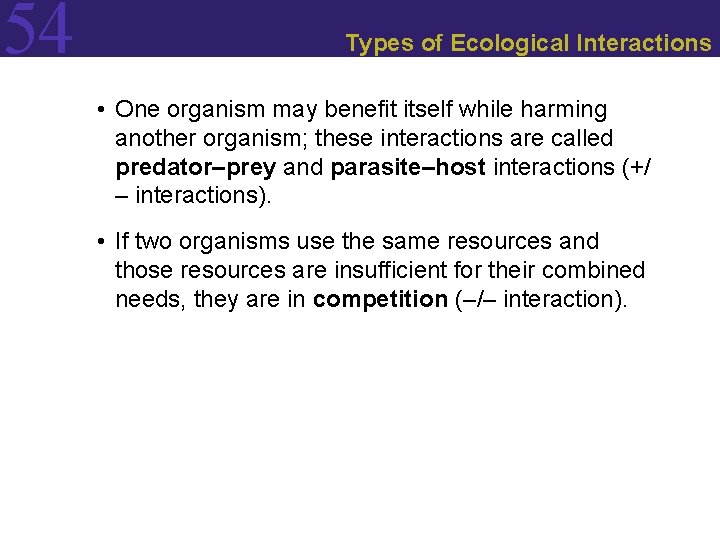 54

Types of Ecological Interactions

• One organism may benefit itself while harming another organism; these interactions are called predator–prey and parasite–host interactions (+/– interactions).

• If two organisms use the same resources and those resources are insufficient for their combined needs, they are in competition (–/– interaction).